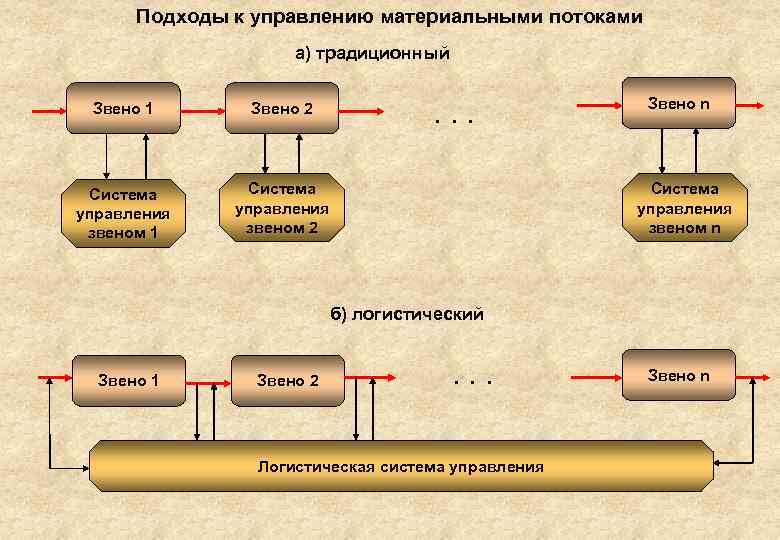 Подходы к управлению материальными потоками

а) традиционный

Звено 1

Звено 2

. . .

Звено n

Система управления звеном 1

Система управления звеном 2

Система управления звеном n

б) логистический

Звено 1

Звено 2

. . .

Звено n

Логистическая система управления